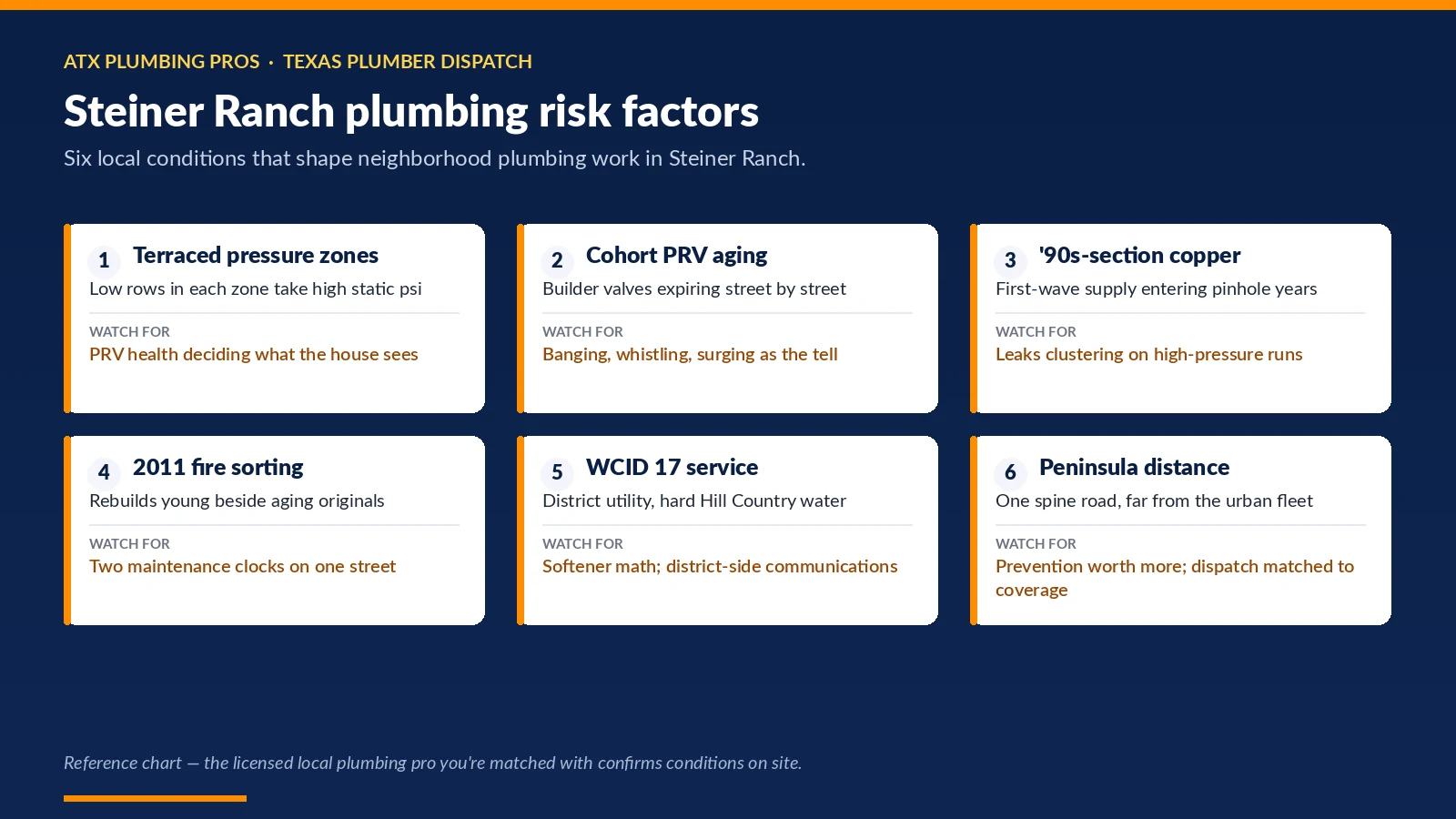 ATX PLUMBING PROS · TEXAS PLUMBER DISPATCH

Steiner Ranch plumbing risk factors

Six local conditions that shape neighborhood plumbing work in Steiner Ranch.

1 Terraced pressure zones
Low rows in each zone take high static psi
WATCH FOR
PRV health deciding what the house sees

2 Cohort PRV aging
Builder valves expiring street by street
WATCH FOR
Banging, whistling, surging as the tell

3 '90s-section copper
First-wave supply entering pinhole years
WATCH FOR
Leaks clustering on high-pressure runs

4 2011 fire sorting
Rebuilds young beside aging originals
WATCH FOR
Two maintenance clocks on one street

5 WCID 17 service
District utility, hard Hill Country water
WATCH FOR
Softener math; district-side communications

6 Peninsula distance
One spine road, far from the urban fleet
WATCH FOR
Prevention worth more; dispatch matched to coverage

Reference chart — the licensed local plumbing pro you're matched with confirms conditions on site.